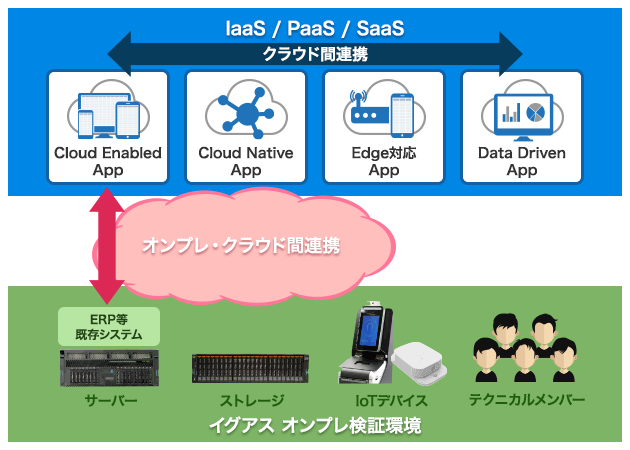 IaaS / PaaS / SaaS

クラウド間連携

Cloud Enabled App

Cloud Native App

Edge対応 App

Data Driven App

オンプレ・クラウド間連携

ERP等 既存システム

サーバー

ストレージ

IoTデバイス

テクニカルメンバー

イグアス オンプレ検証環境